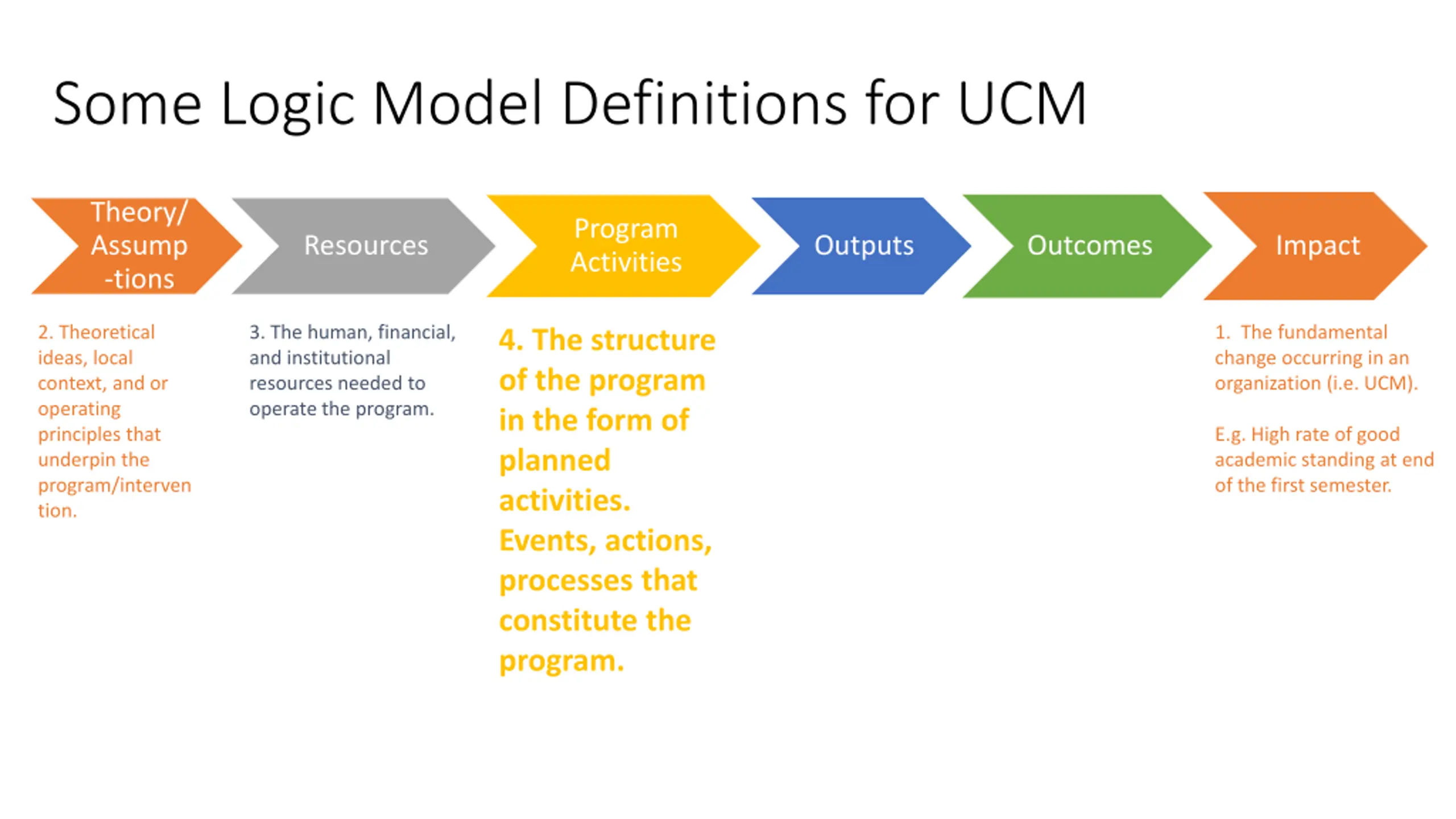 Some Logic Model Definitions for UCM

Theory/ Assump -tions

Resources

Program Activities

Outputs

Outcomes

Impact

2. Theoretical ideas, local context, and or operating principles that underpin the program/intervention.

3. The human, financial, and institutional resources needed to operate the program.

4. The structure of the program in the form of planned activities. Events, actions, processes that constitute the program.

1. The fundamental change occurring in an organization (i.e. UCM).

E.g. High rate of good academic standing at end of the first semester.